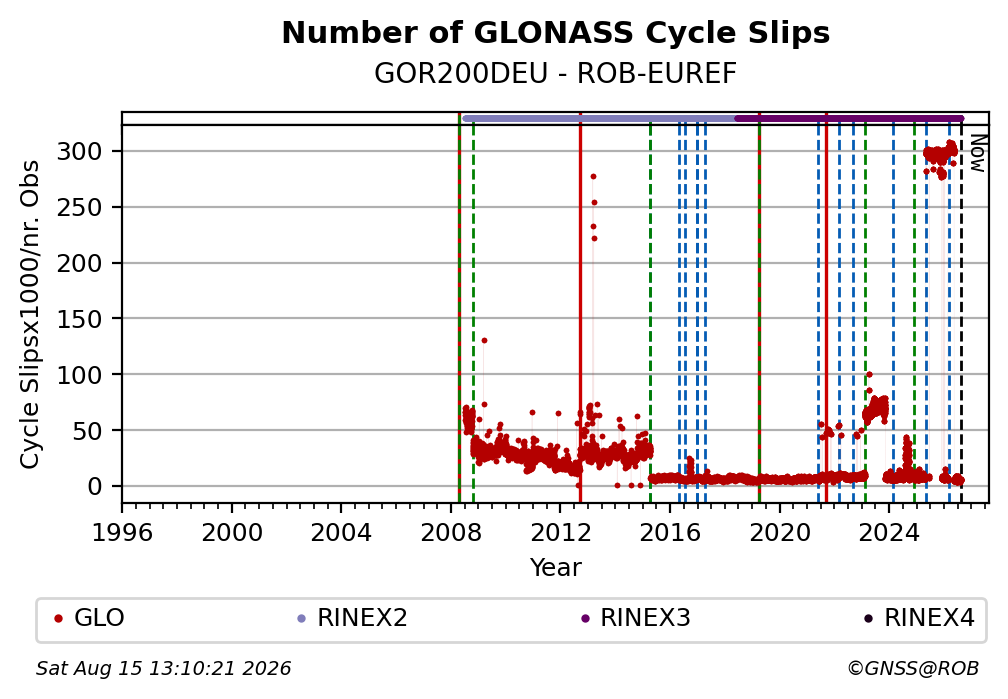 Number of GLONASS Cycle Slips
GOR200DEU - ROB-EUREF

Cycle Slipsx1000/nr. Obs

300
250
200
150
100
50
0

Now

1996 2000 2004 2008 2012 2016 2020 2024

Year

GLO RINEX2 RINEX3 RINEX4

Sat Aug 15 13:10:21 2026

©GNSS@ROB